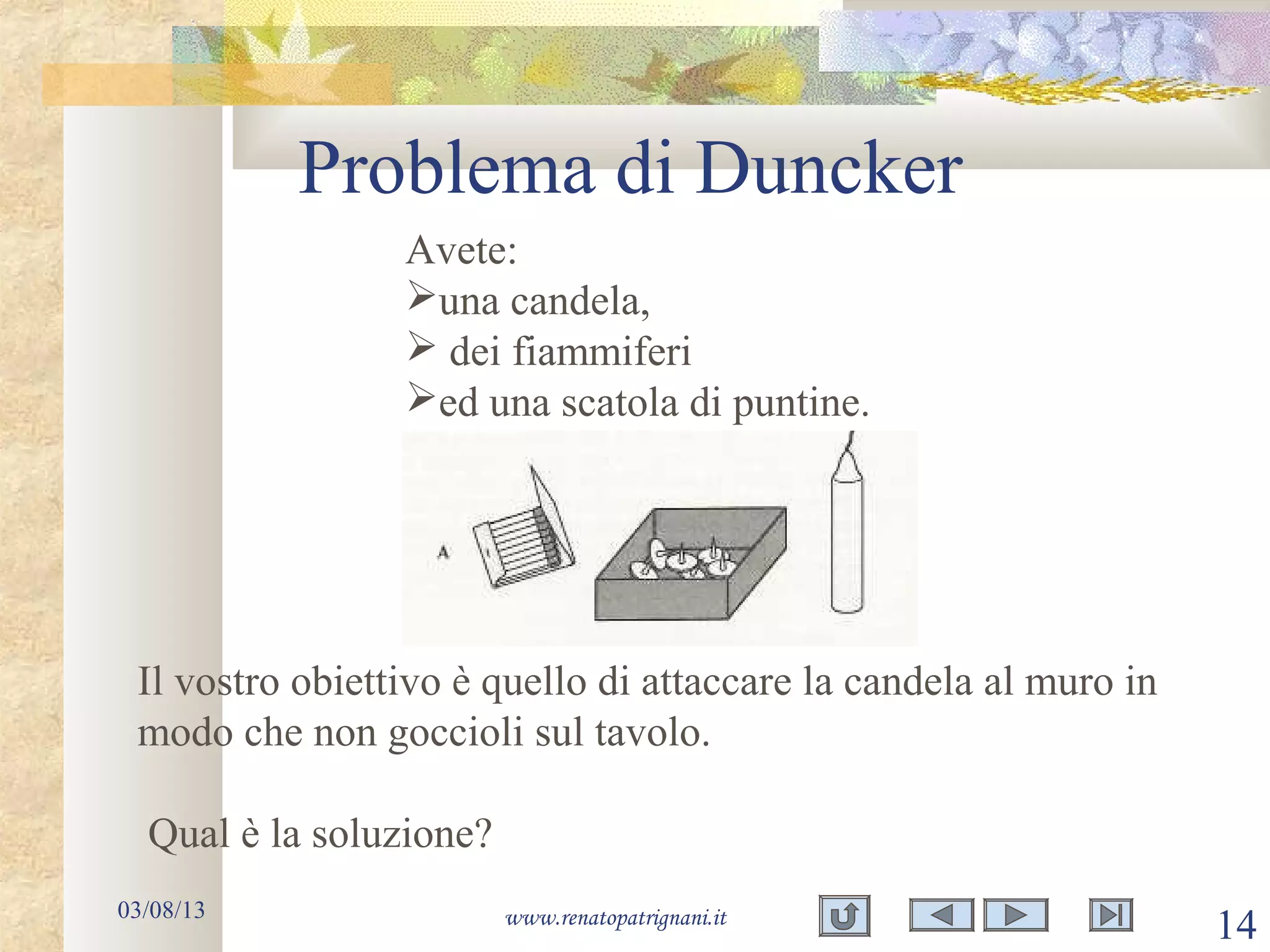 Problema di Duncker

Avete:
➢una candela,
➢ dei fiammiferi
➢ed una scatola di puntine.

A

Il vostro obiettivo è quello di attaccare la candela al muro in modo che non goccioli sul tavolo.

Qual è la soluzione?

03/08/13

www.renatopatrignani.it

14